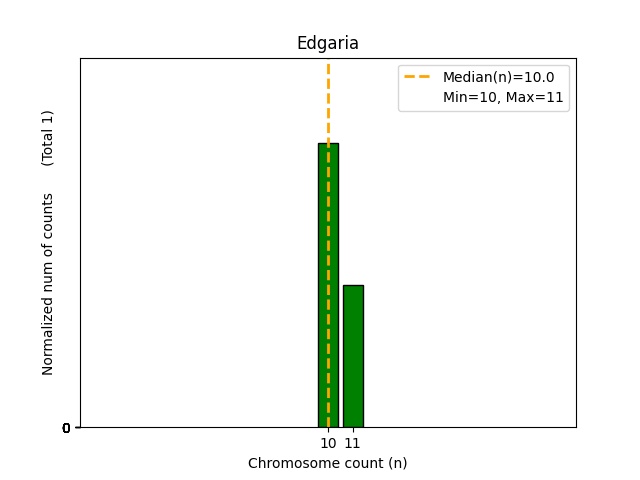 Edgaria

Median(n)=10.0
Min=10, Max=11

Normalized num of counts (Total 1)

0

10 11

Chromosome count (n)